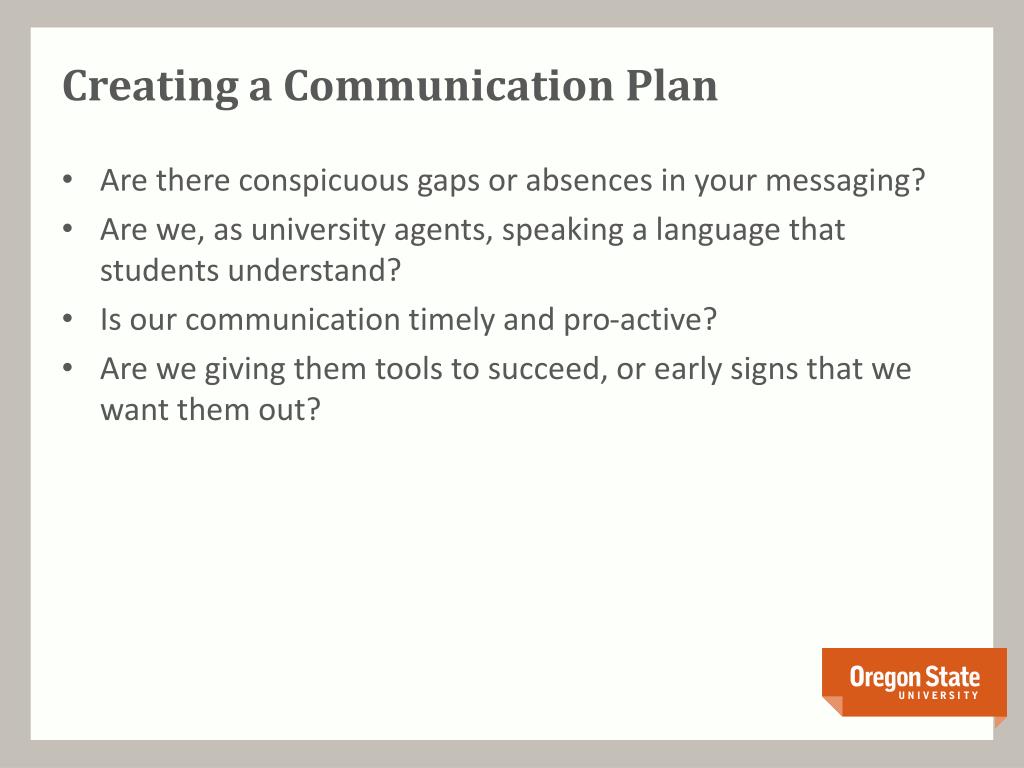 Creating a Communication Plan

• Are there conspicuous gaps or absences in your messaging?
• Are we, as university agents, speaking a language that students understand?
• Is our communication timely and pro-active?
• Are we giving them tools to succeed, or early signs that we want them out?

Oregon State
UNIVERSITY